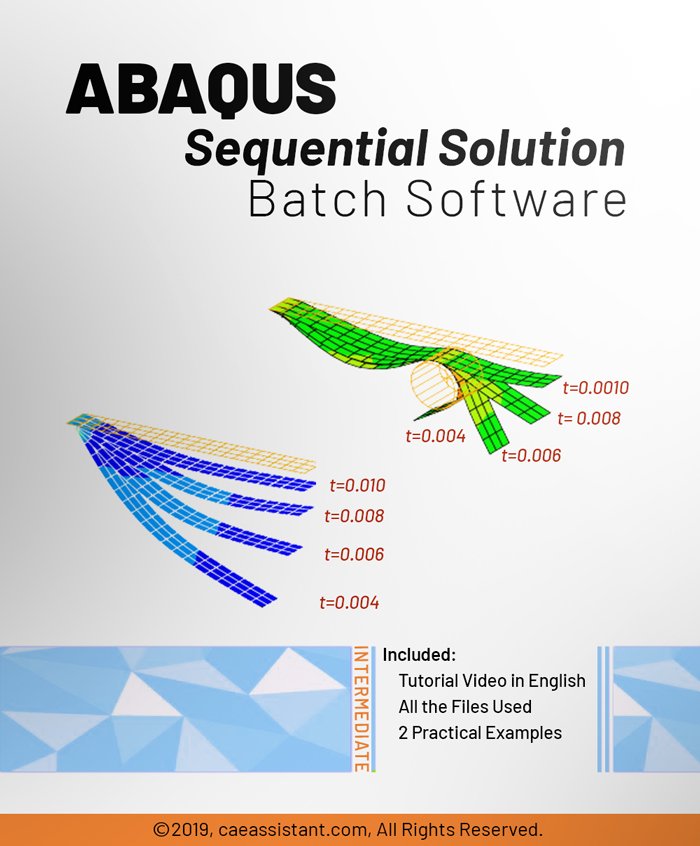 ABAQUS
Sequential Solution
Batch Software

t=0.0010
t= 0.008
t=0.004
t=0.006

t=0.010
t=0.008
t=0.006
t=0.004

INTERMEDIATE

Included:
Tutorial Video in English
All the Files Used
2 Practical Examples

©2019, caeassistant.com, All Rights Reserved.